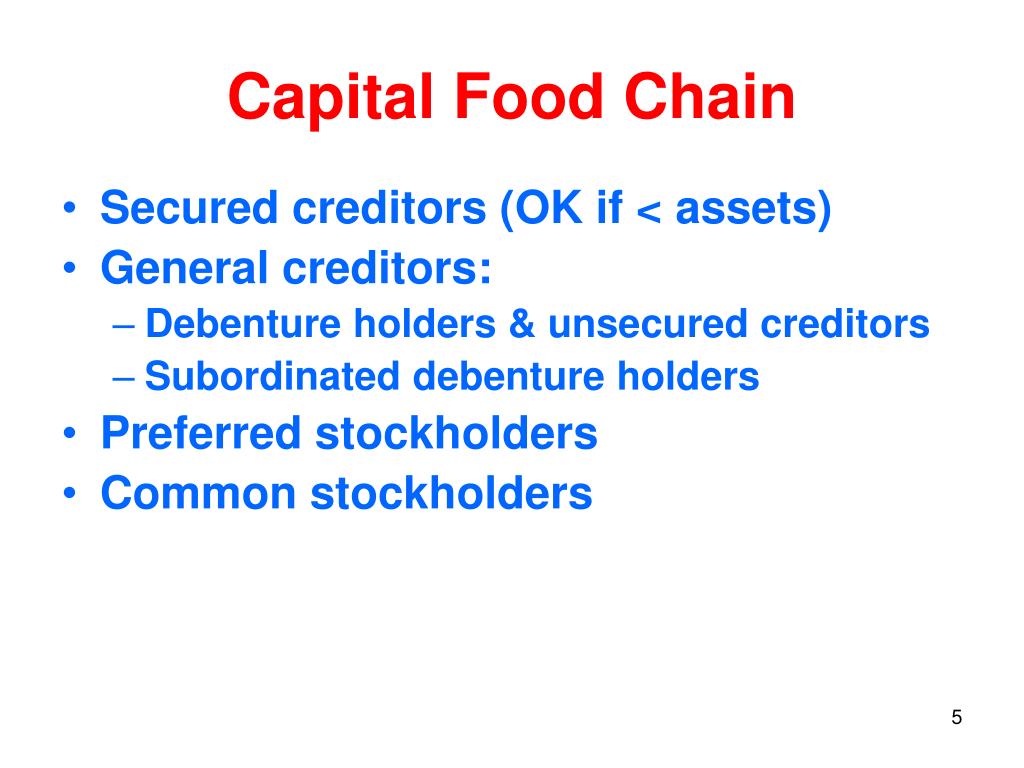 Capital Food Chain

• Secured creditors (OK if < assets)
• General creditors:
– Debenture holders & unsecured creditors
– Subordinated debenture holders
• Preferred stockholders
• Common stockholders

5